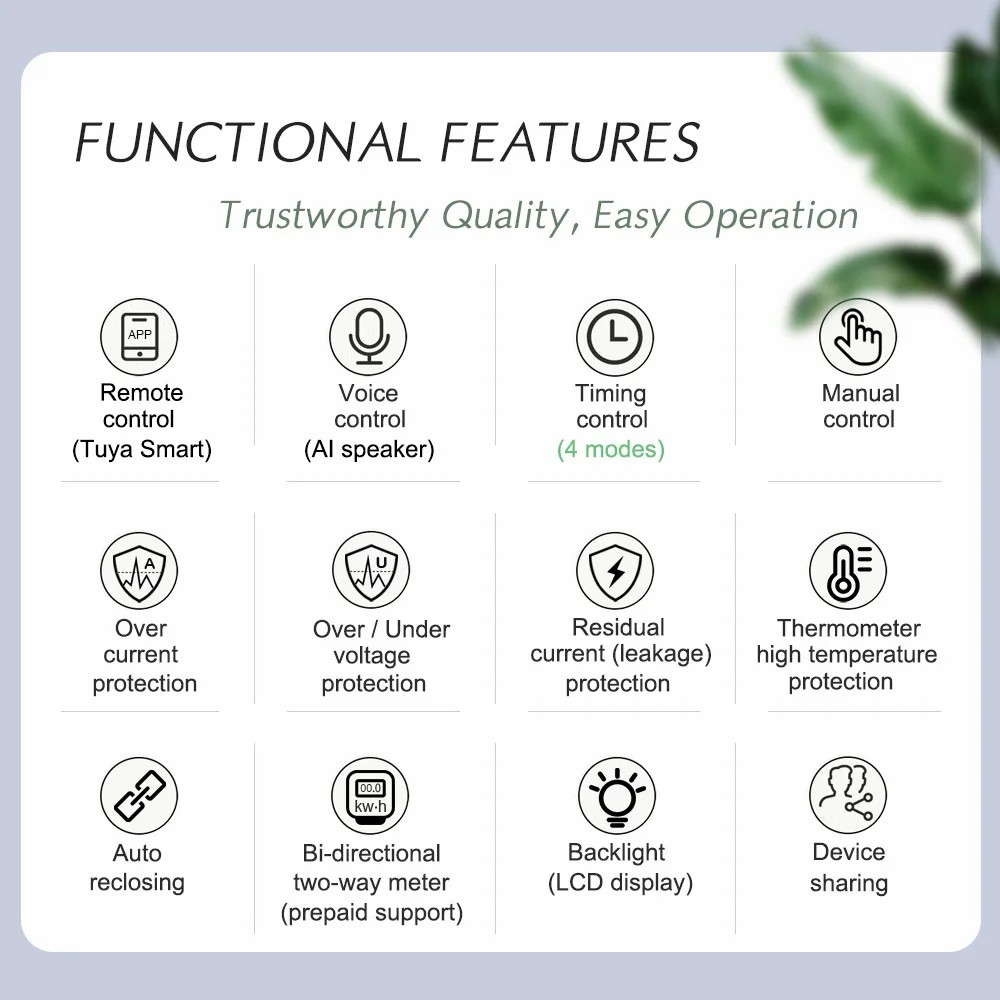 FUNCTIONAL FEATURES

Trustworthy Quality, Easy Operation

APP
Remote control (Tuya Smart)

Voice control (AI speaker)

Timing control (4 modes)

Manual control

A
Over current protection

U
Over / Under voltage protection

Residual current (leakage) protection

Thermometer high temperature protection

Auto reclosing

00.0 kw·h
Bi-directional two-way meter (prepaid support)

Backlight (LCD display)

Device sharing